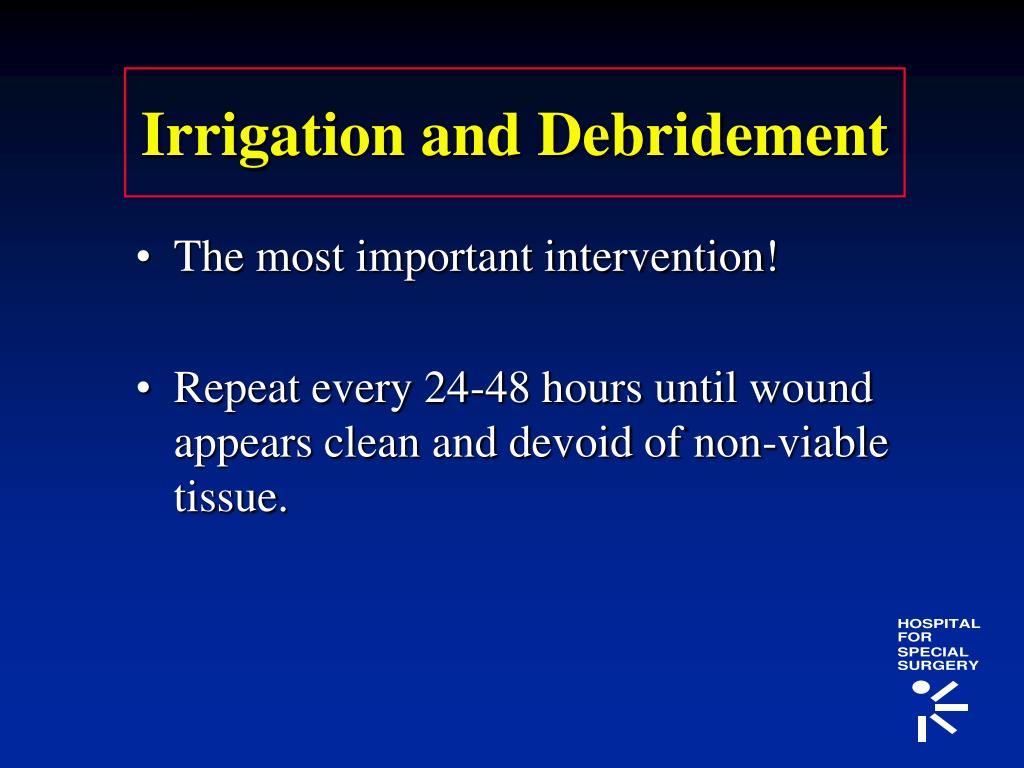 Irrigation and Debridement

• The most important intervention!

• Repeat every 24-48 hours until wound appears clean and devoid of non-viable tissue.

HOSPITAL
FOR
SPECIAL
SURGERY